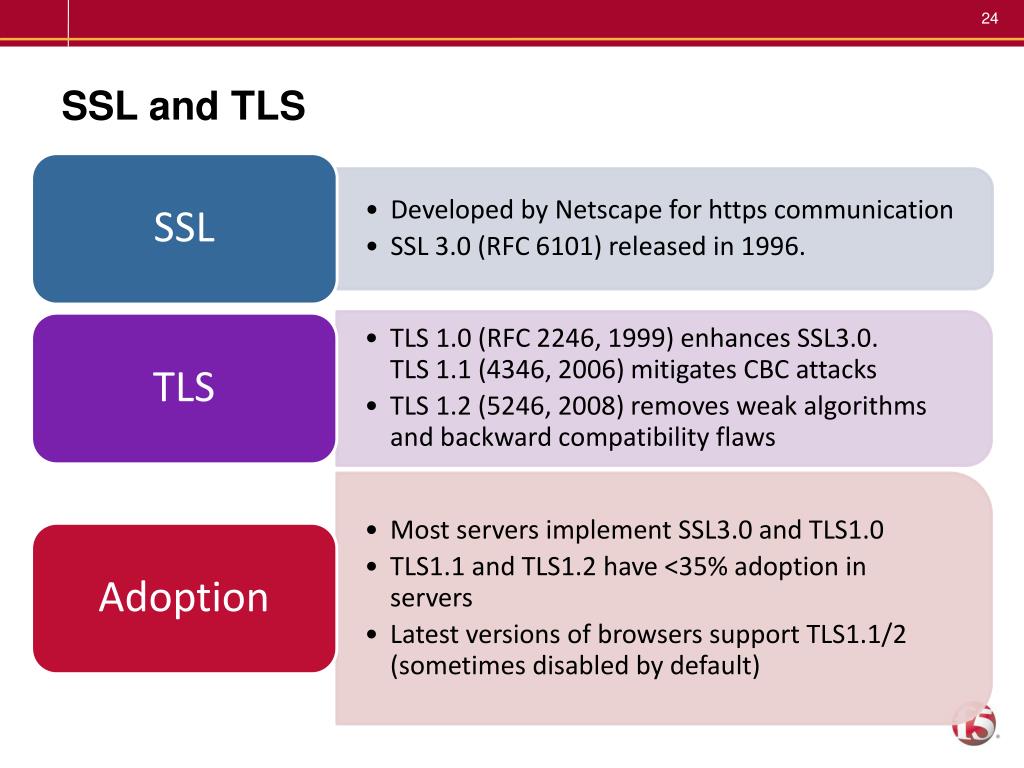 24

SSL and TLS

SSL

• Developed by Netscape for https communication
• SSL 3.0 (RFC 6101) released in 1996.

TLS

• TLS 1.0 (RFC 2246, 1999) enhances SSL3.0. TLS 1.1 (4346, 2006) mitigates CBC attacks
• TLS 1.2 (5246, 2008) removes weak algorithms and backward compatibility flaws

Adoption

• Most servers implement SSL3.0 and TLS1.0
• TLS1.1 and TLS1.2 have <35% adoption in servers
• Latest versions of browsers support TLS1.1/2 (sometimes disabled by default)

f5